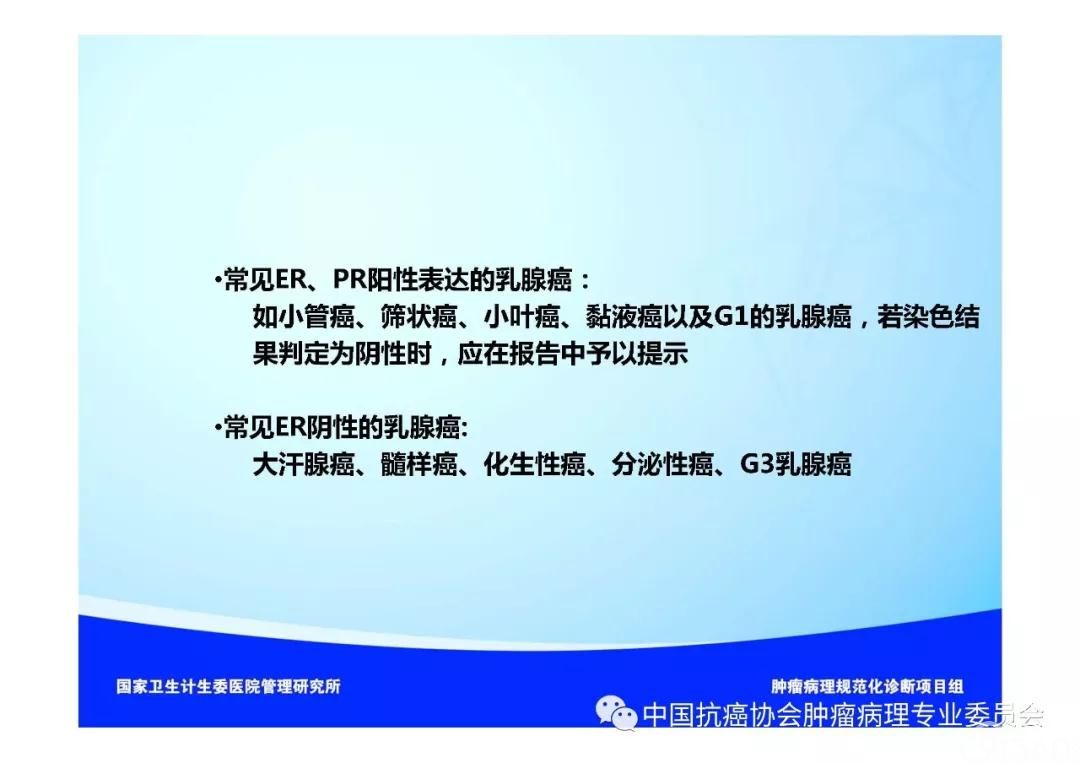 •常见ER、PR阳性表达的乳腺癌：
如小管癌、筛状癌、小叶癌、黏液癌以及G1的乳腺癌，若染色结果判定为阴性时，应在报告中予以提示

•常见ER阴性的乳腺癌:
大汗腺癌、髓样癌、化生性癌、分泌性癌、G3乳腺癌

国家卫生计生委医院管理研究所

肿瘤病理规范化诊断项目组

中国抗癌协会肿瘤病理专业委员会